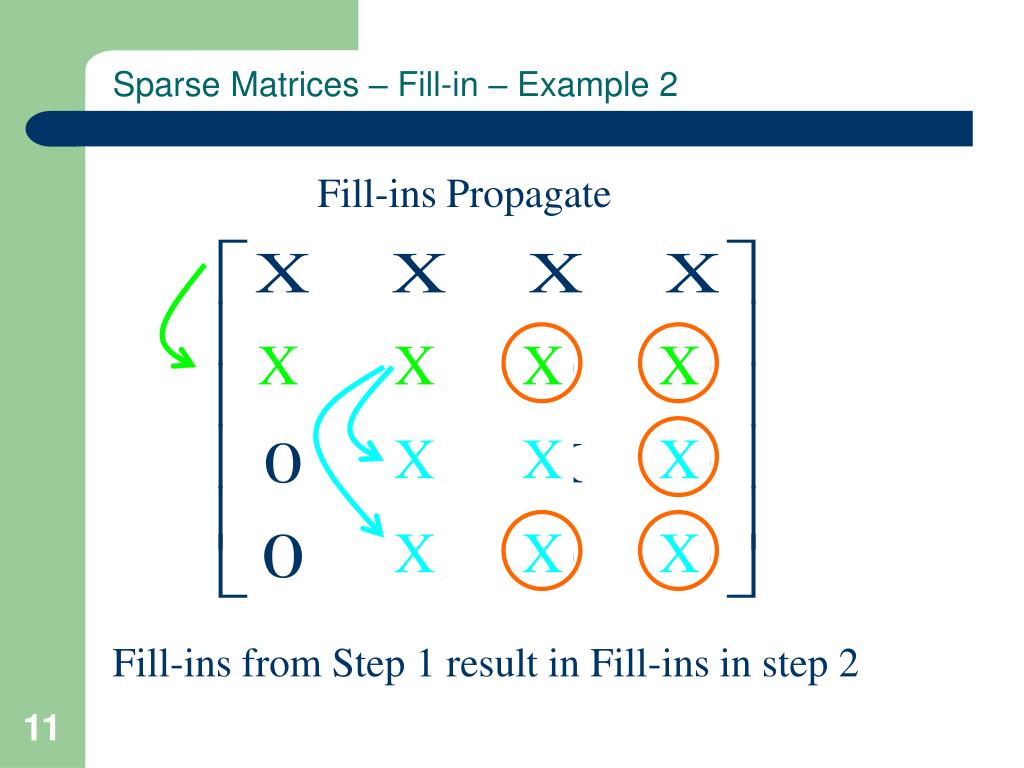 Sparse Matrices – Fill-in – Example 2

Fill-ins Propagate

$\begin{bmatrix} X & X & X & X \\ X & X & X & X \\ 0 & X & X & X \\ 0 & X & X & X \end{bmatrix}$

Fill-ins from Step 1 result in Fill-ins in step 2

11